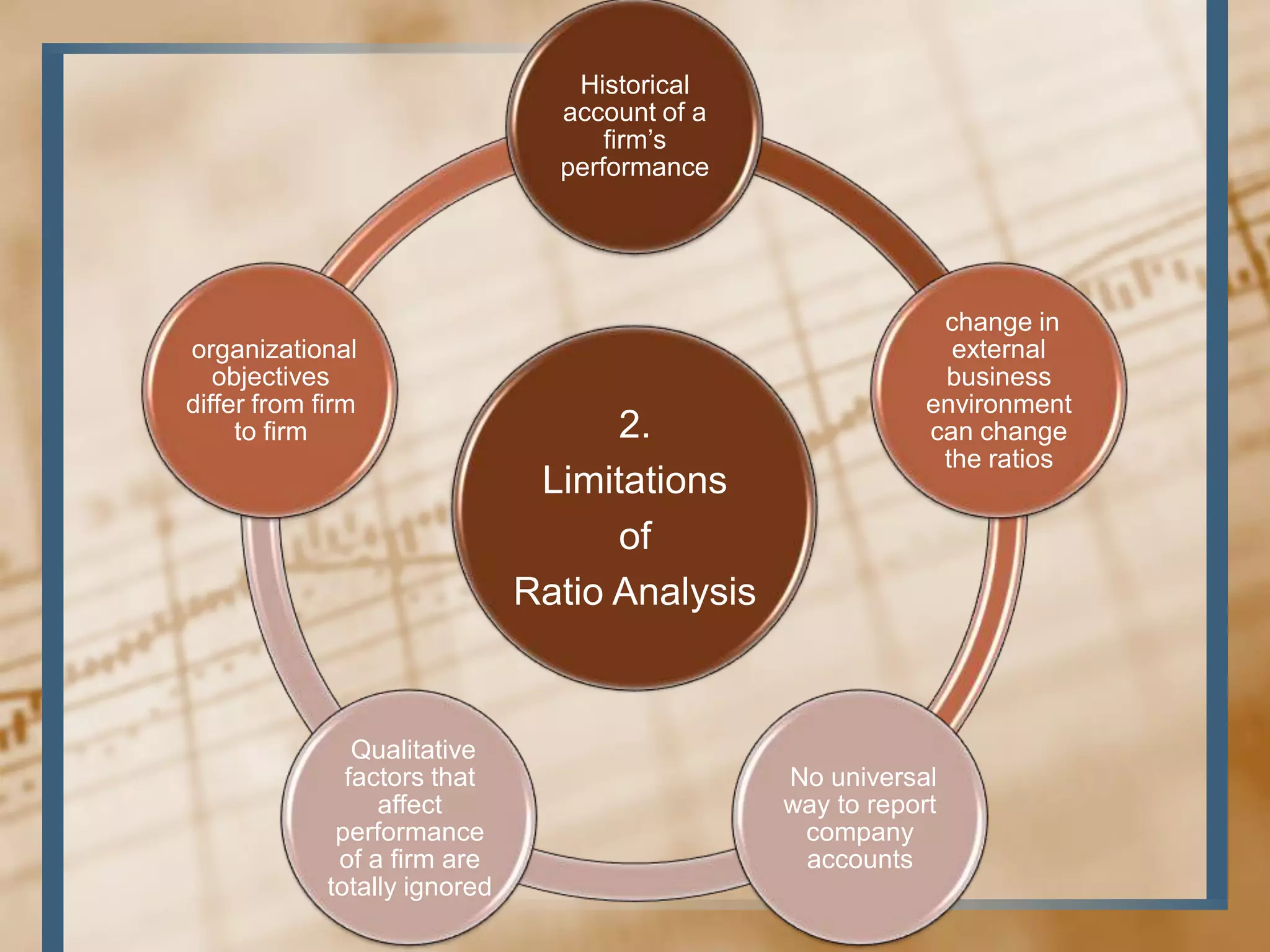 2. Limitations of Ratio Analysis

Historical account of a firm's performance

change in external business environment can change the ratios

No universal way to report company accounts

Qualitative factors that affect performance of a firm are totally ignored

organizational objectives differ from firm to firm